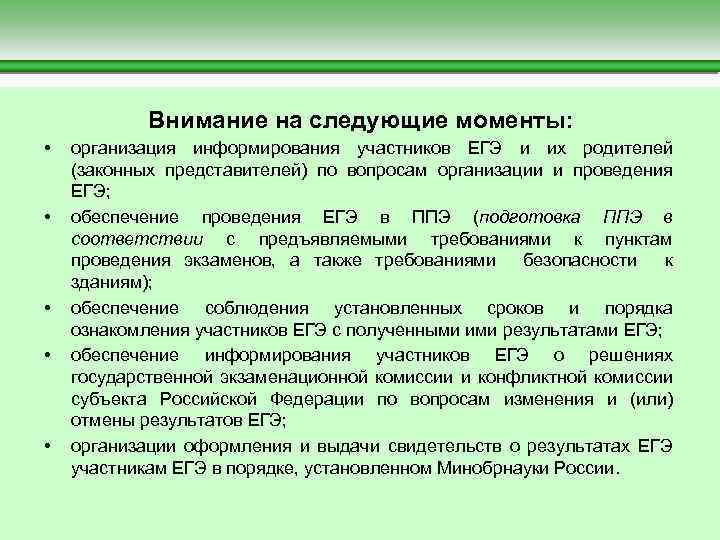 Внимание на следующие моменты:

• организация информирования участников ЕГЭ и их родителей (законных представителей) по вопросам организации и проведения ЕГЭ;

• обеспечение проведения ЕГЭ в ППЭ (подготовка ППЭ в соответствии с предъявляемыми требованиями к пунктам проведения экзаменов, а также требованиями безопасности к зданиям);

• обеспечение соблюдения установленных сроков и порядка ознакомления участников ЕГЭ с полученными ими результатами ЕГЭ;

• обеспечение информирования участников ЕГЭ о решениях государственной экзаменационной комиссии и конфликтной комиссии субъекта Российской Федерации по вопросам изменения и (или) отмены результатов ЕГЭ;

• организации оформления и выдачи свидетельств о результатах ЕГЭ участникам ЕГЭ в порядке, установленном Минобрнауки России.